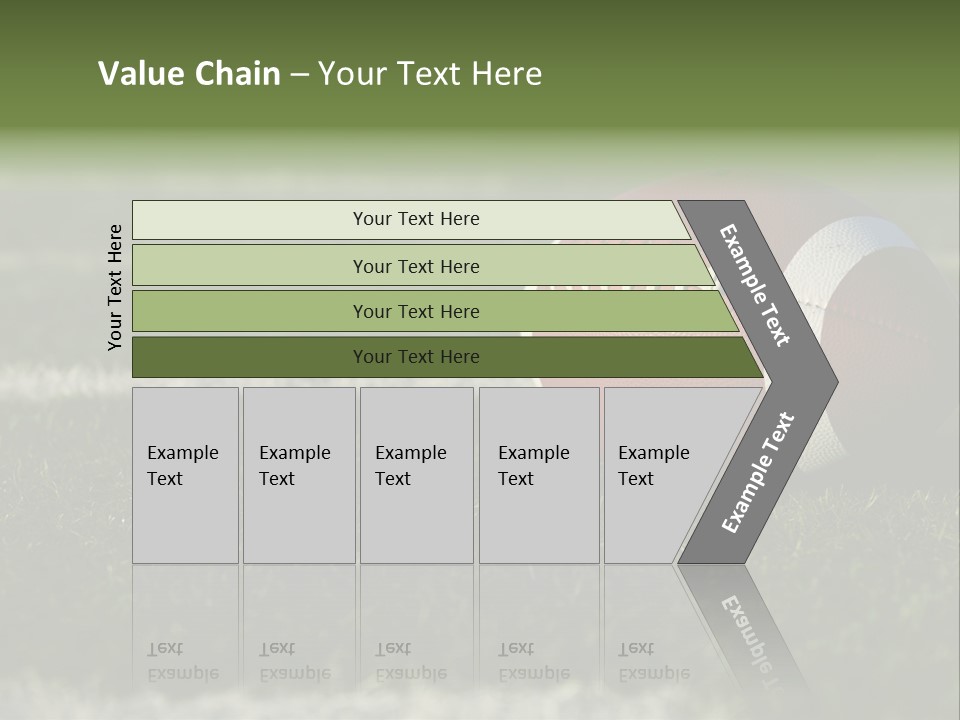 Value Chain – Your Text Here

Your Text Here

Your Text Here

Your Text Here

Your Text Here

Your Text Here

Example Text

Example Text

Example Text

Example Text

Example Text

Example Text

Example Text